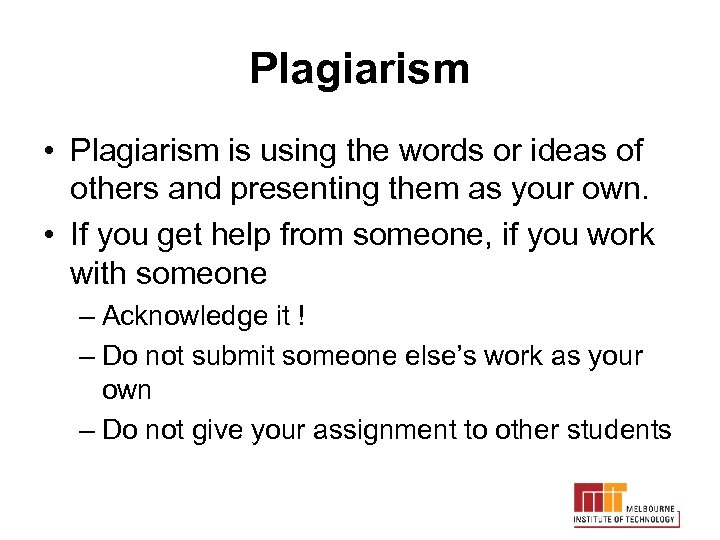 Plagiarism

• Plagiarism is using the words or ideas of others and presenting them as your own.

• If you get help from someone, if you work with someone

– Acknowledge it !

– Do not submit someone else's work as your own

– Do not give your assignment to other students

MIT MELBOURNE INSTITUTE OF TECHNOLOGY